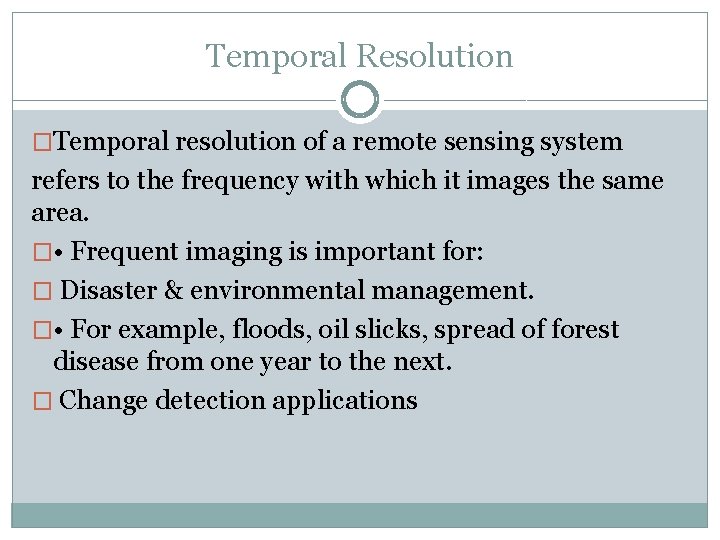 Temporal Resolution

□Temporal resolution of a remote sensing system refers to the frequency with which it images the same area.

□• Frequent imaging is important for:

□ Disaster & environmental management.

□• For example, floods, oil slicks, spread of forest disease from one year to the next.

□ Change detection applications